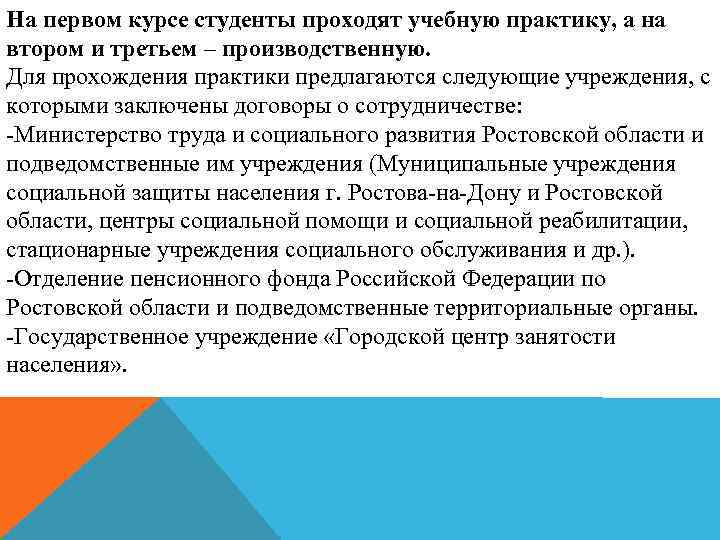 На первом курсе студенты проходят учебную практику, а на втором и третьем – производственную.
Для прохождения практики предлагаются следующие учреждения, с которыми заключены договоры о сотрудничестве:
-Министерство труда и социального развития Ростовской области и подведомственные им учреждения (Муниципальные учреждения социальной защиты населения г. Ростова-на-Дону и Ростовской области, центры социальной помощи и социальной реабилитации, стационарные учреждения социального обслуживания и др.).
-Отделение пенсионного фонда Российской Федерации по Ростовской области и подведомственные территориальные органы.
-Государственное учреждение «Городской центр занятости населения».